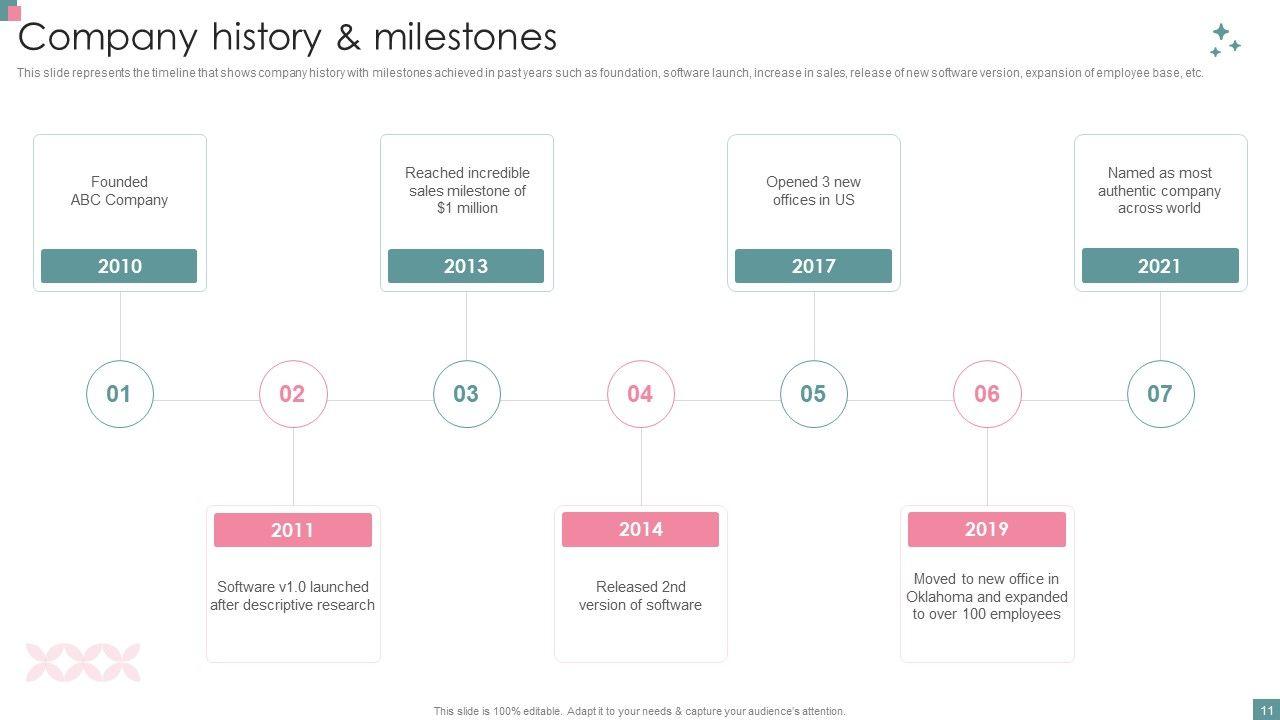 Company history & milestones

This slide represents the timeline that shows company history with milestones achieved in past years such as foundation, software launch, increase in sales, release of new software version, expansion of employee base, etc.

Founded ABC Company

2010

Reached incredible sales milestone of $1 million

2013

Opened 3 new offices in US

2017

Named as most authentic company across world

2021

01

02

03

04

05

06

07

2011

Software v1.0 launched after descriptive research

2014

Released 2nd version of software

2019

Moved to new office in Oklahoma and expanded to over 100 employees

This slide is 100% editable. Adapt it to your needs & capture your audience's attention.

11